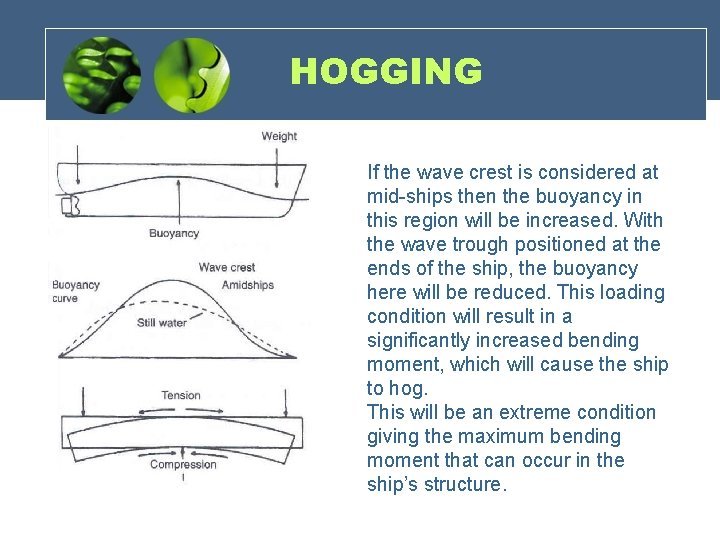 HOGGING

Weight

Buoyancy

Wave crest

Buoyancy curve

Amidships

Still water

Tension

Compression

If the wave crest is considered at mid-ships then the buoyancy in this region will be increased. With the wave trough positioned at the ends of the ship, the buoyancy here will be reduced. This loading condition will result in a significantly increased bending moment, which will cause the ship to hog.
This will be an extreme condition giving the maximum bending moment that can occur in the ship's structure.